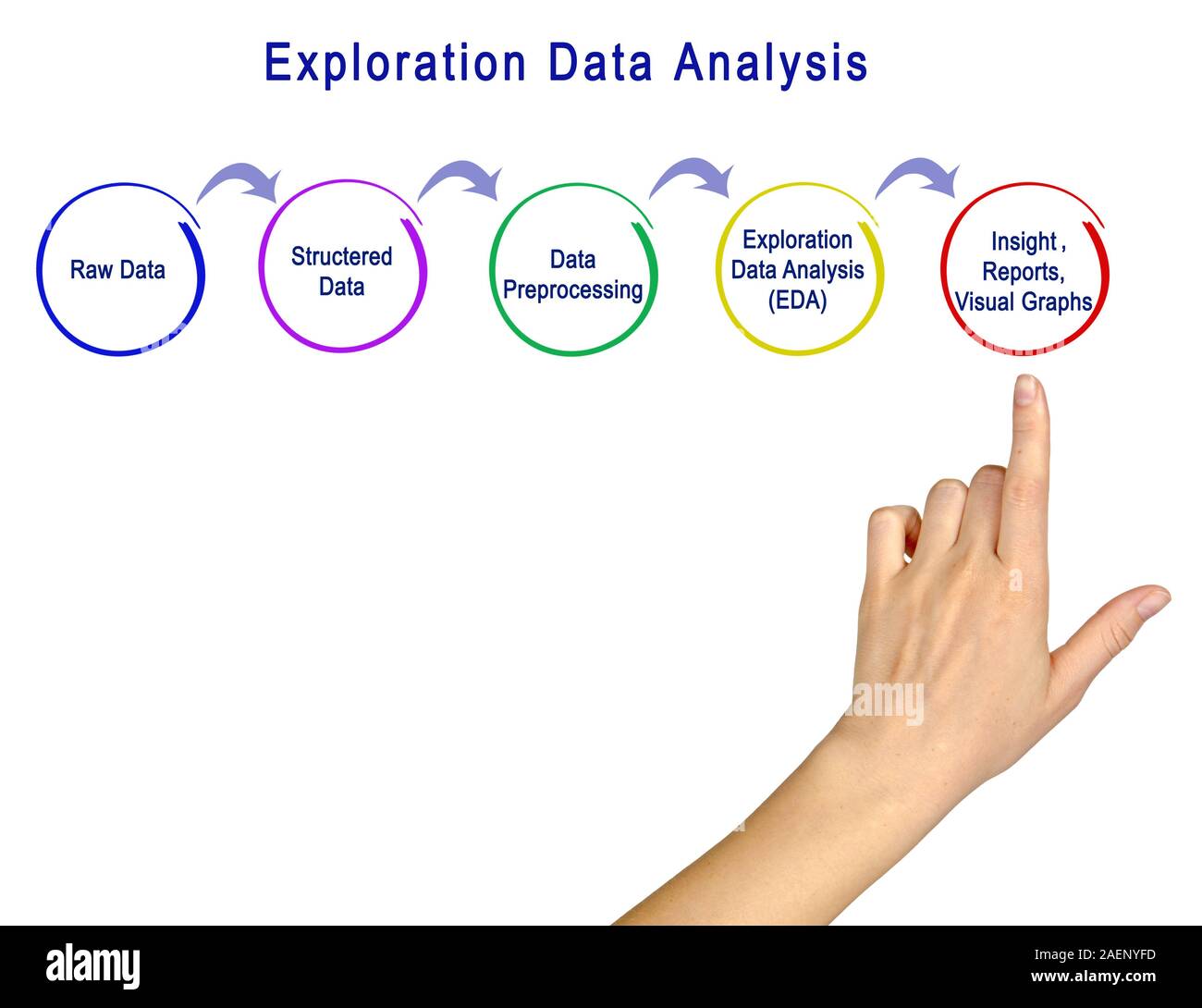 Exploration Data Analysis

Raw Data

Structered Data

Data Preprocessing

Exploration Data Analysis (EDA)

Insight , Reports, Visual Graphs

alamy

alamy

Image ID: 2AENYFD
www.alamy.com